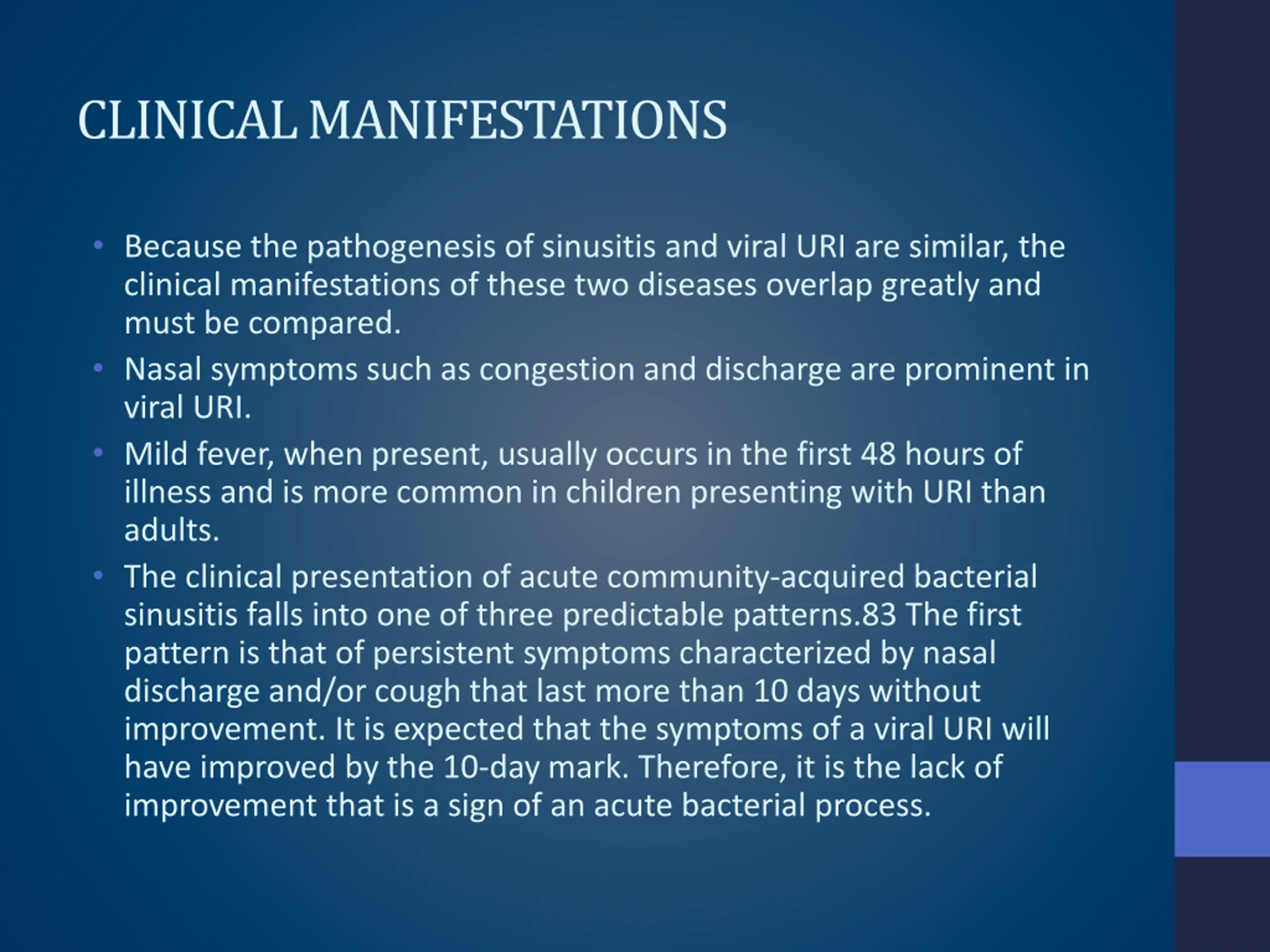 CLINICAL MANIFESTATIONS

• Because the pathogenesis of sinusitis and viral URI are similar, the clinical manifestations of these two diseases overlap greatly and must be compared.
• Nasal symptoms such as congestion and discharge are prominent in viral URI.
• Mild fever, when present, usually occurs in the first 48 hours of illness and is more common in children presenting with URI than adults.
• The clinical presentation of acute community-acquired bacterial sinusitis falls into one of three predictable patterns.83 The first pattern is that of persistent symptoms characterized by nasal discharge and/or cough that last more than 10 days without improvement. It is expected that the symptoms of a viral URI will have improved by the 10-day mark. Therefore, it is the lack of improvement that is a sign of an acute bacterial process.